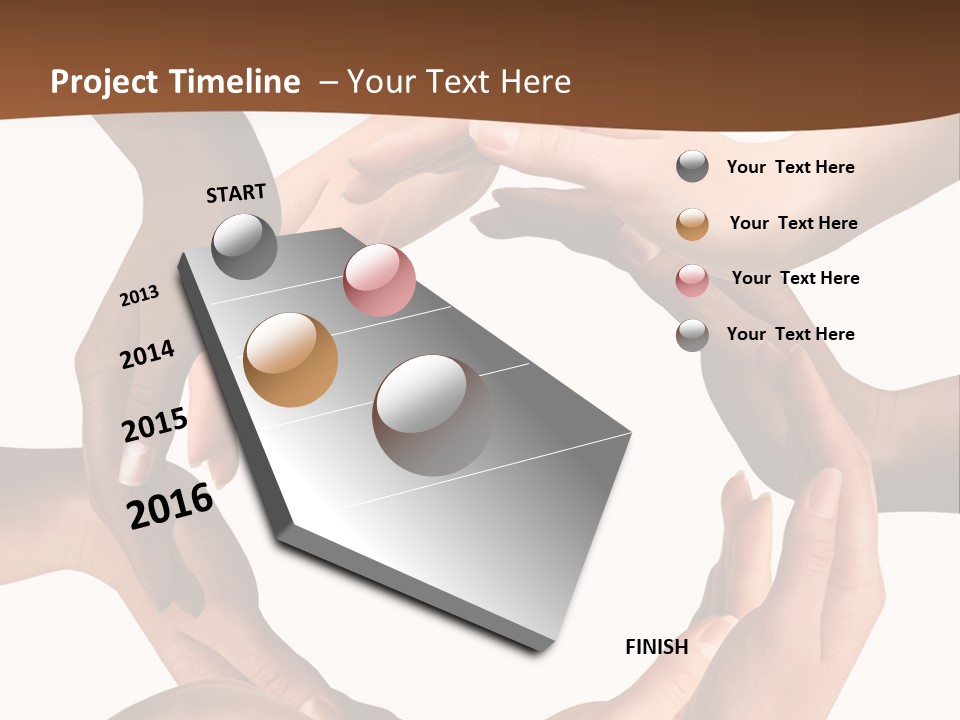 Project Timeline – Your Text Here

START

2013

2014

2015

2016

FINISH

Your Text Here

Your Text Here

Your Text Here

Your Text Here